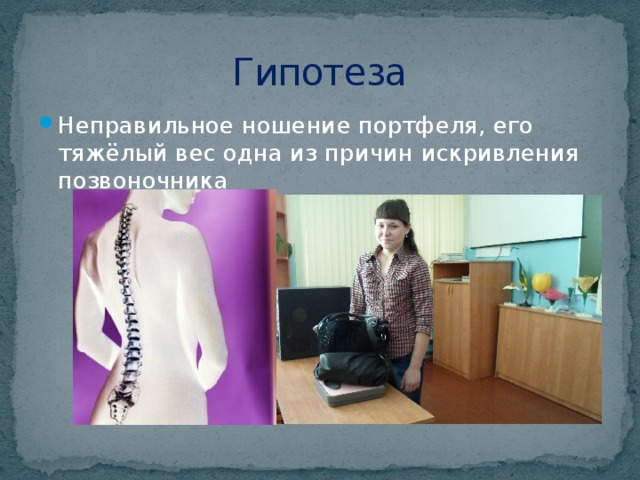 Гипотеза

Неправильное ношение портфеля, его тяжёлый вес одна из причин искривления позвоночника